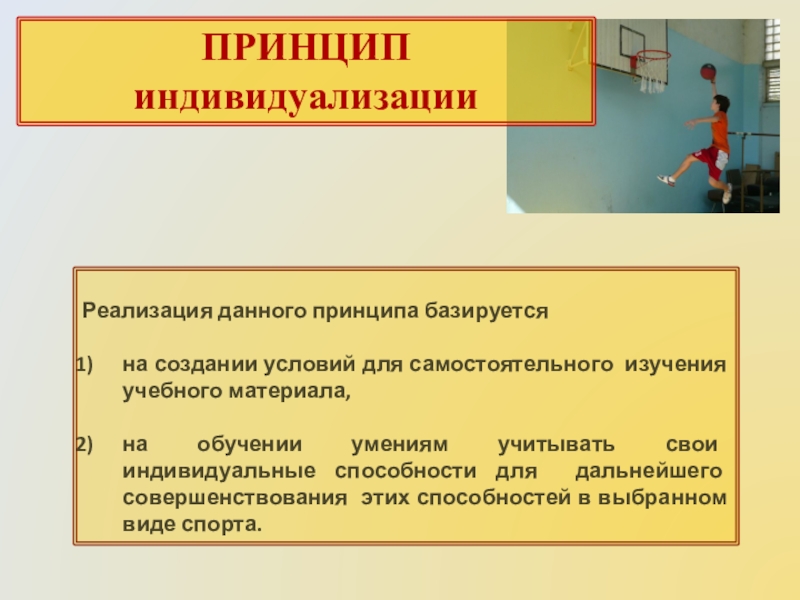 ПРИНЦИП индивидуализации

Реализация данного принципа базируется

1) на создании условий для самостоятельного изучения учебного материала,

2) на обучении умениям учитывать свои индивидуальные способности для дальнейшего совершенствования этих способностей в выбранном виде спорта.